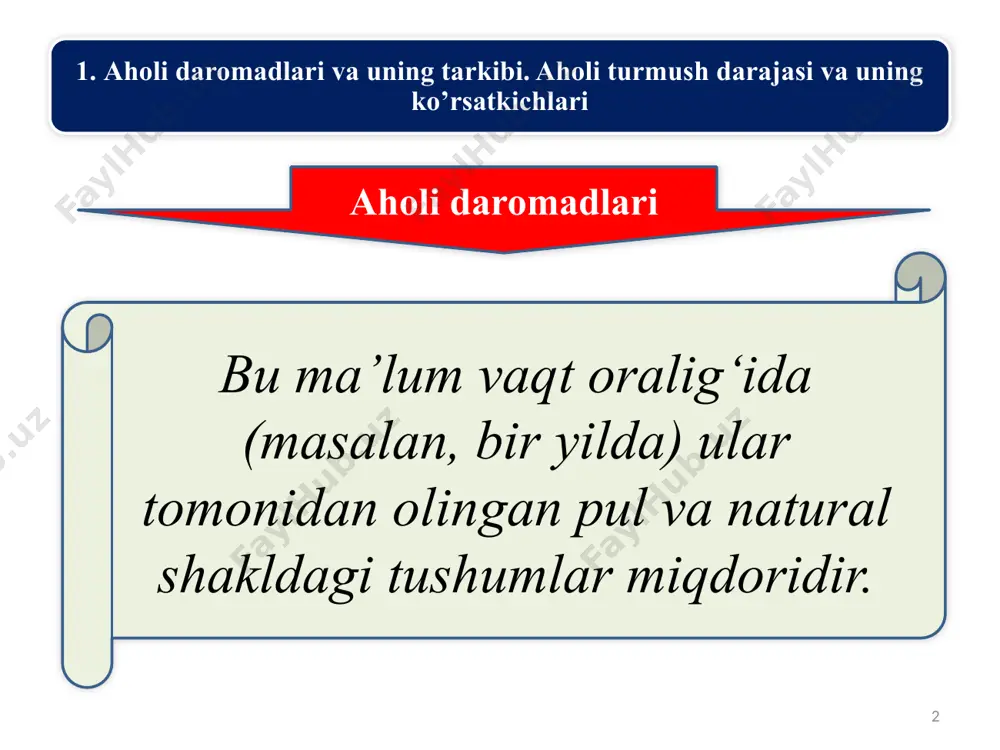 1. Aholi daromadlari va uning tarkibi. Aholi turmush darajasi va uning ko’rsatkichlari

Aholi daromadlari

Bu ma’lum vaqt oralig‘ida (masalan, bir yilda) ular tomonidan olingan pul va natural shakldagi tushumlar miqdoridir.

FaylHub.uz

2